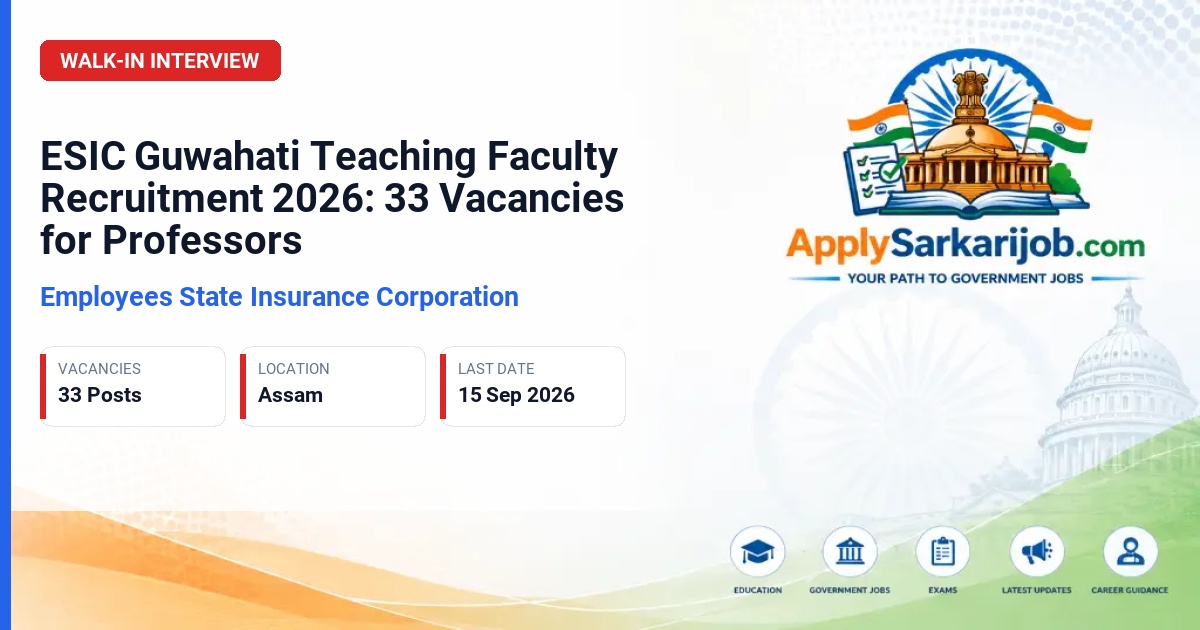 WALK-IN INTERVIEW

ESIC Guwahati Teaching Faculty Recruitment 2026: 33 Vacancies for Professors

Employees State Insurance Corporation

VACANCIES
33 Posts

LOCATION
Assam

LAST DATE
15 Sep 2026

ApplySarkarijob.com
YOUR PATH TO GOVERNMENT JOBS

EDUCATION
GOVERNMENT JOBS
EXAMS
LATEST UPDATES
CAREER GUIDANCE